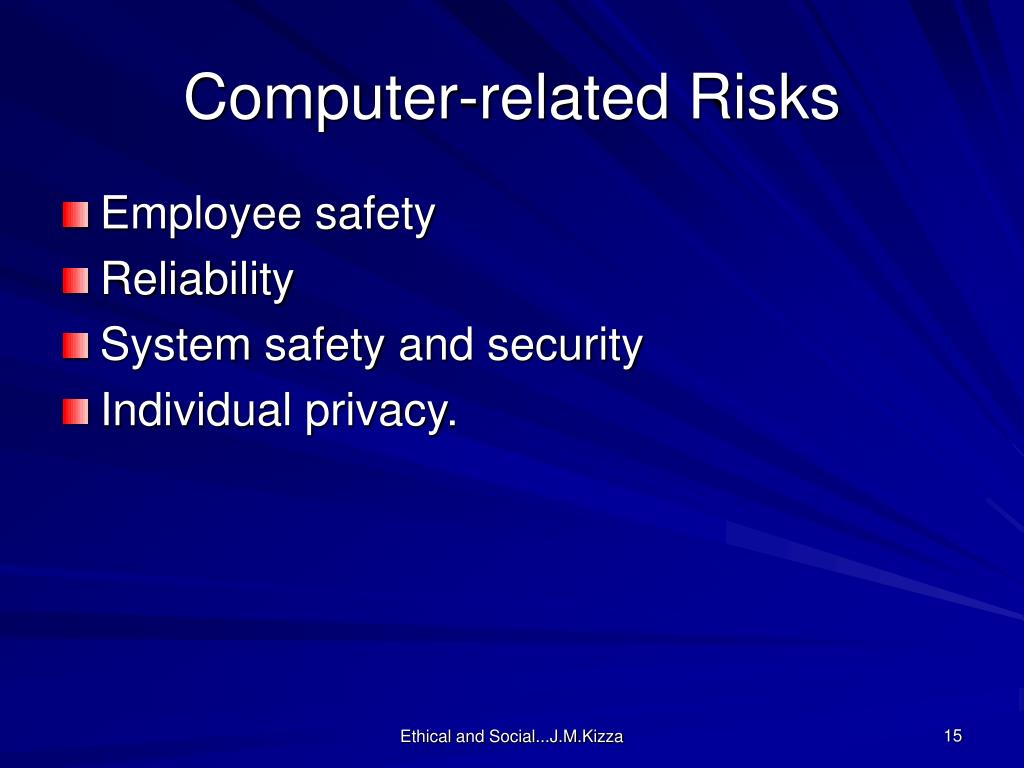 Computer-related Risks

Employee safety
Reliability
System safety and security
Individual privacy.

Ethical and Social...J.M.Kizza

15